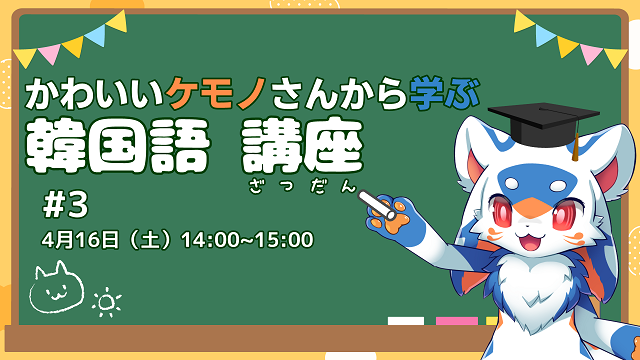 かわいいケモノさんから学ぶ
韓国語 講座
ざつだん
#3
4月16日（土）14:00~15:00